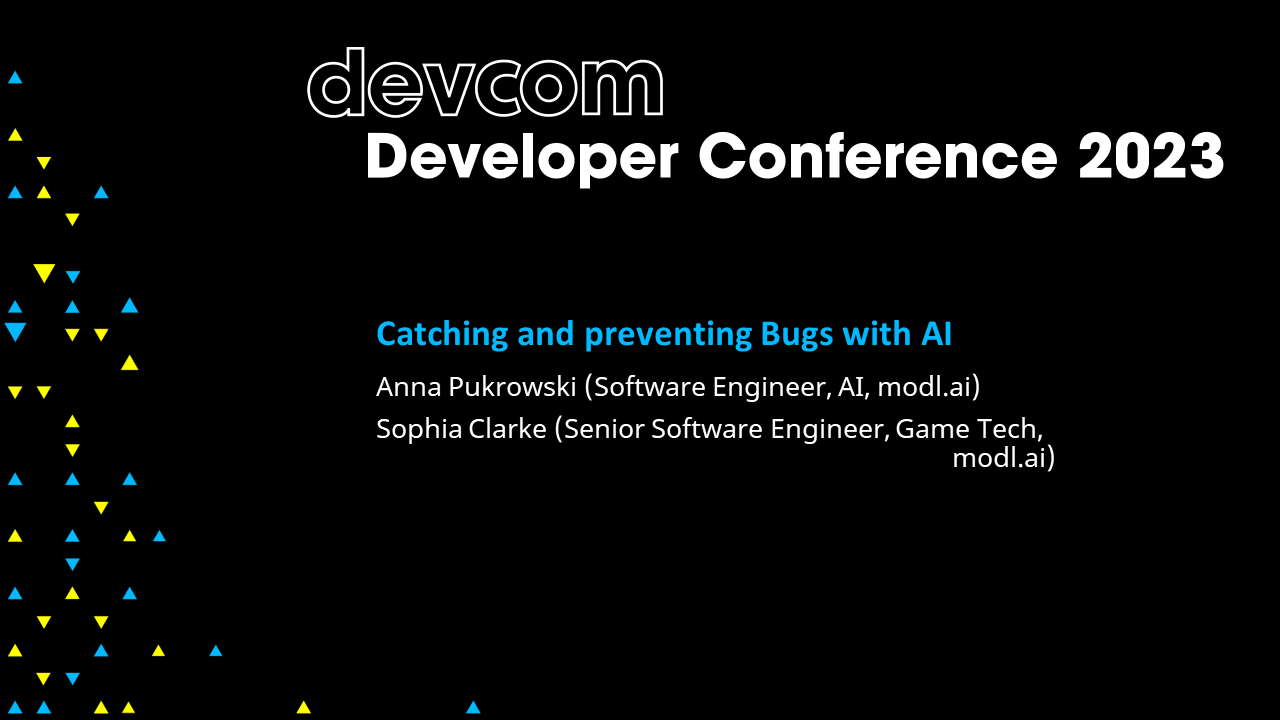 devcom
Developer Conference 2023

Catching and preventing Bugs with AI

Anna Pukrowski (Software Engineer, AI, modl.ai)

Sophia Clarke (Senior Software Engineer, Game Tech, modl.ai)